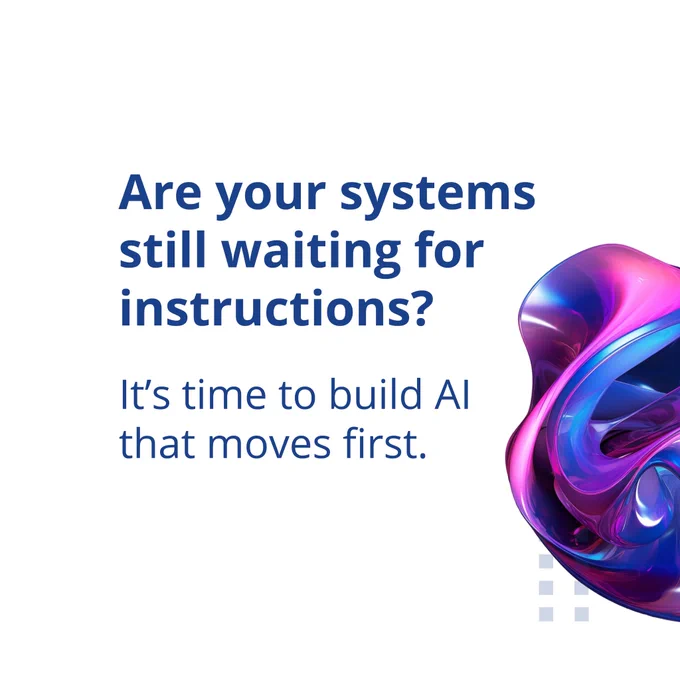 Are your systems still waiting for instructions?

It’s time to build AI that moves first.